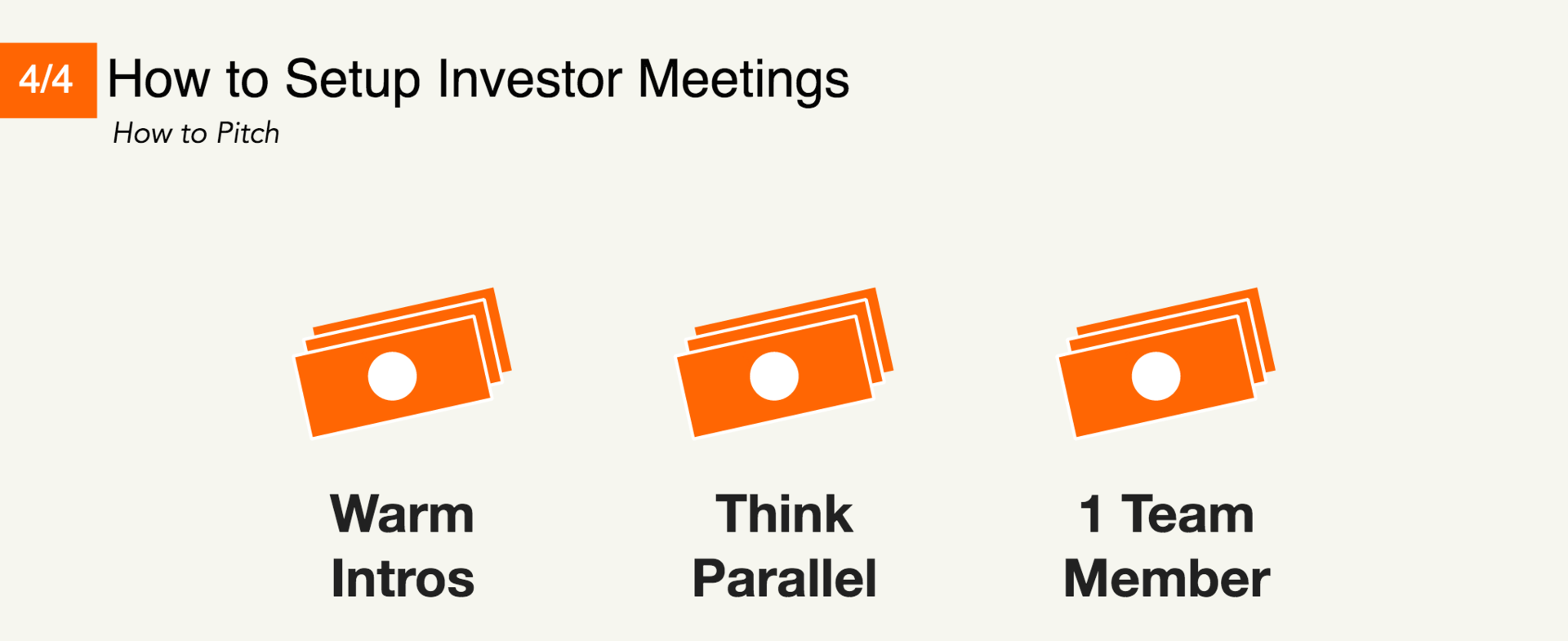 4/4 How to Setup Investor Meetings

How to Pitch

Warm Intros

Think Parallel

1 Team Member